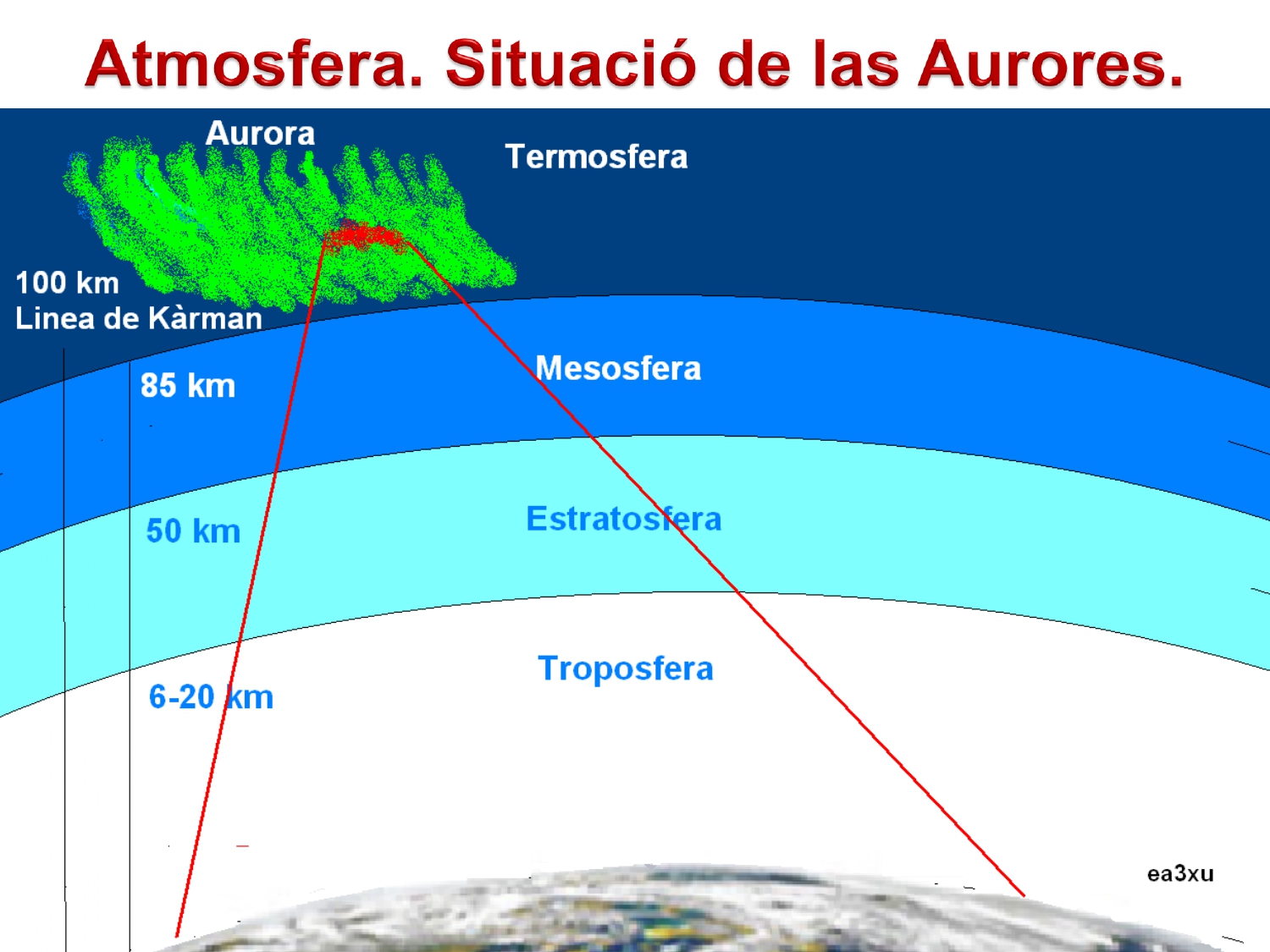 Atmosfera. Situació de las Aurores.

Aurora

Termosfera

100 km
Linea de Kàrman

85 km

Mesosfera

50 km

Estratosfera

6-20 km

Troposfera

ea3xu